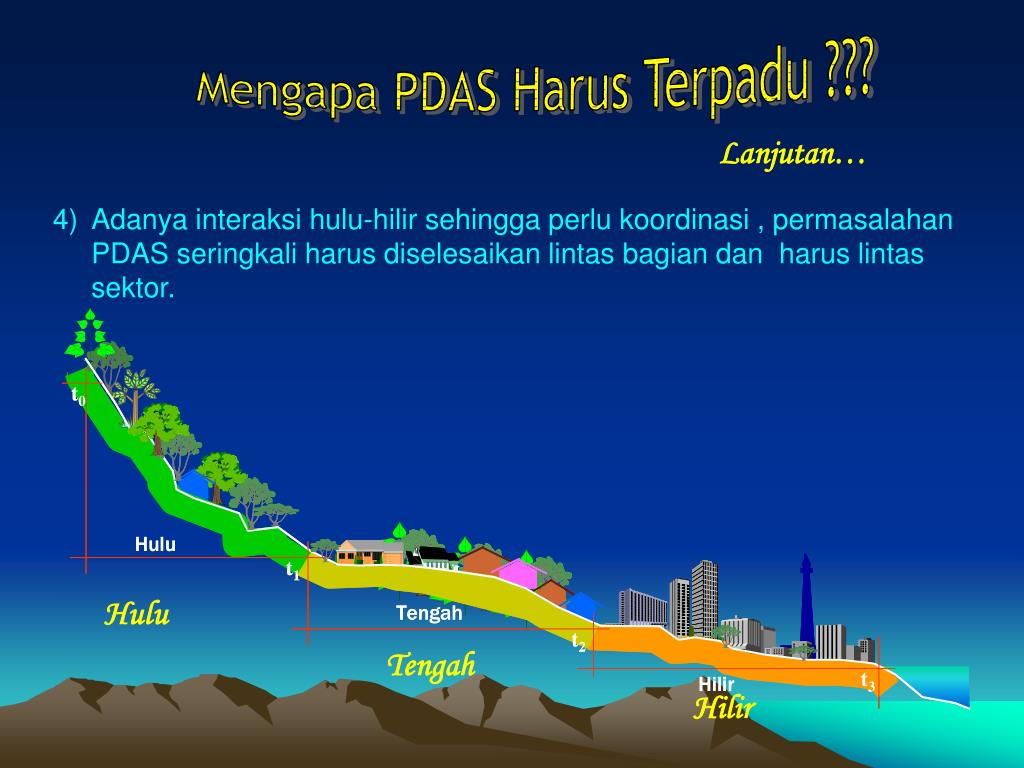 Mengapa PDAS Harus Terpadu ???

Lanjutan…

4) Adanya interaksi hulu-hilir sehingga perlu koordinasi , permasalahan PDAS seringkali harus diselesaikan lintas bagian dan harus lintas sektor.

$t_0$

Hulu

$t_1$

Hulu

Tengah

$t_2$

Tengah

Hilir

$t_3$

Hilir